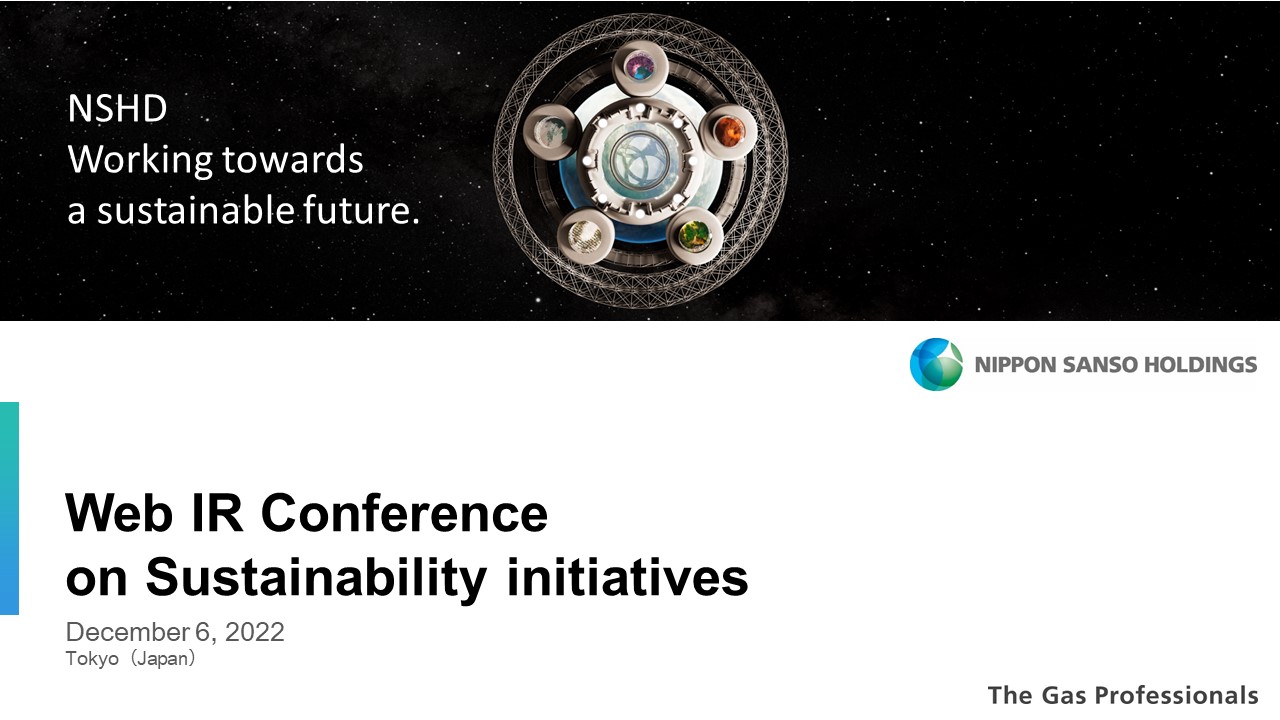 NSHD
Working towards
a sustainable future.

NIPPON SANSO HOLDINGS

Web IR Conference
on Sustainability initiatives

December 6, 2022
Tokyo（Japan）

The Gas Professionals